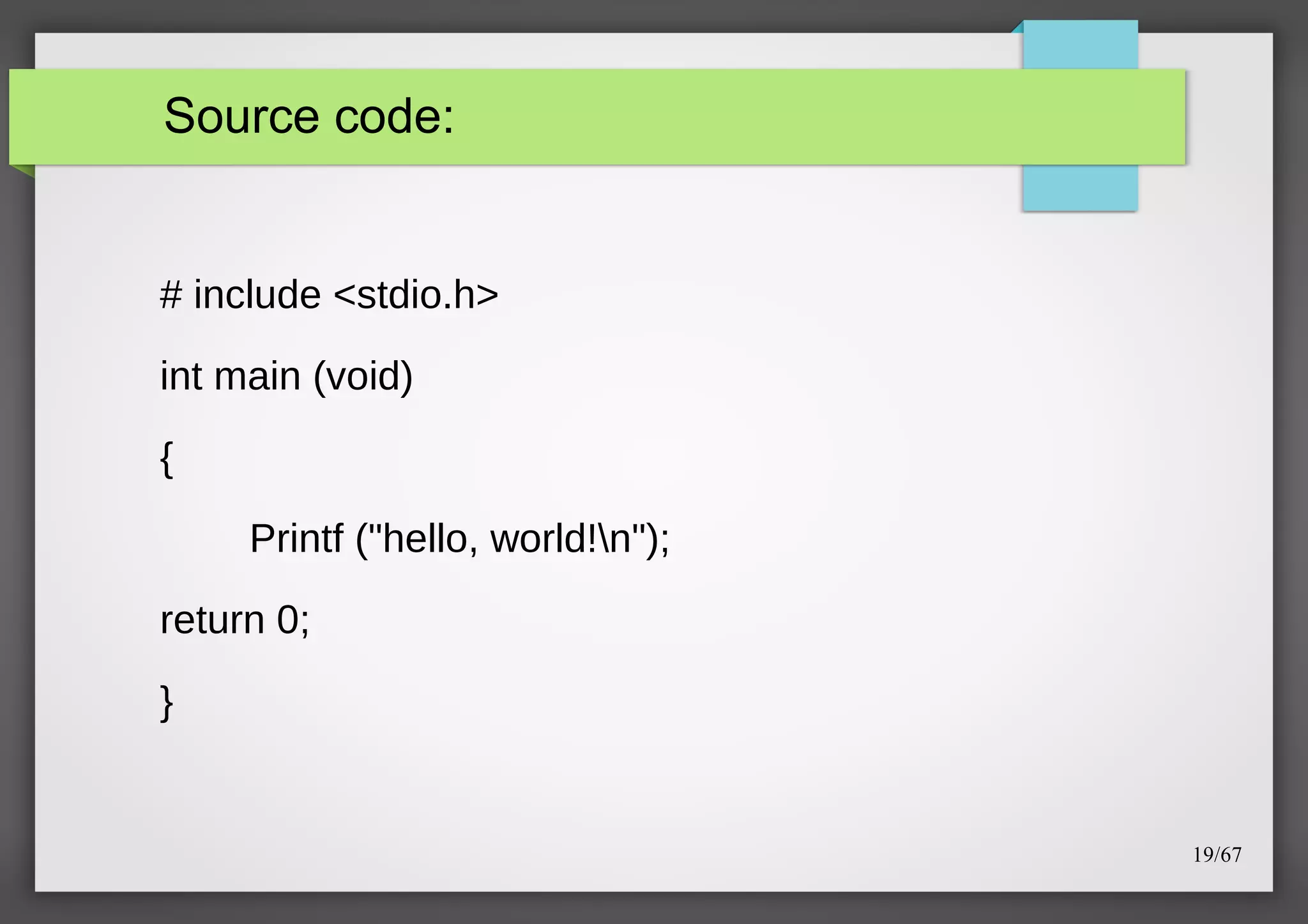 Source code:

# include <stdio.h>

int main (void)

{

Printf ("hello, world!\n");

return 0;

}

19/67